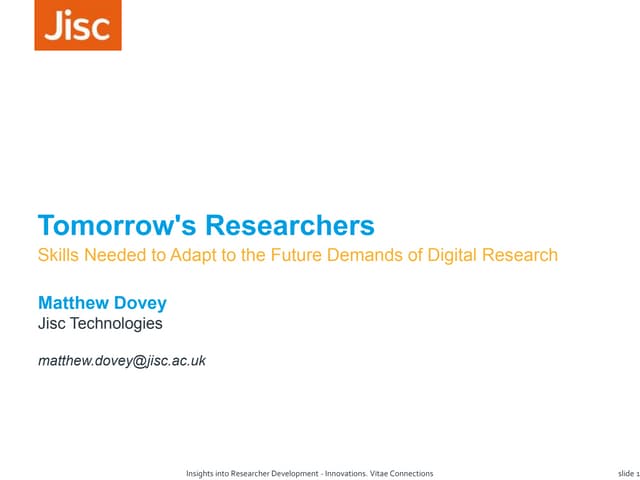 Jisc

Tomorrow's Researchers
Skills Needed to Adapt to the Future Demands of Digital Research

Matthew Dovey
Jisc Technologies

matthew.dovey@jisc.ac.uk

Insights into Researcher Development - Innovations. Vitae Connections

slide 1